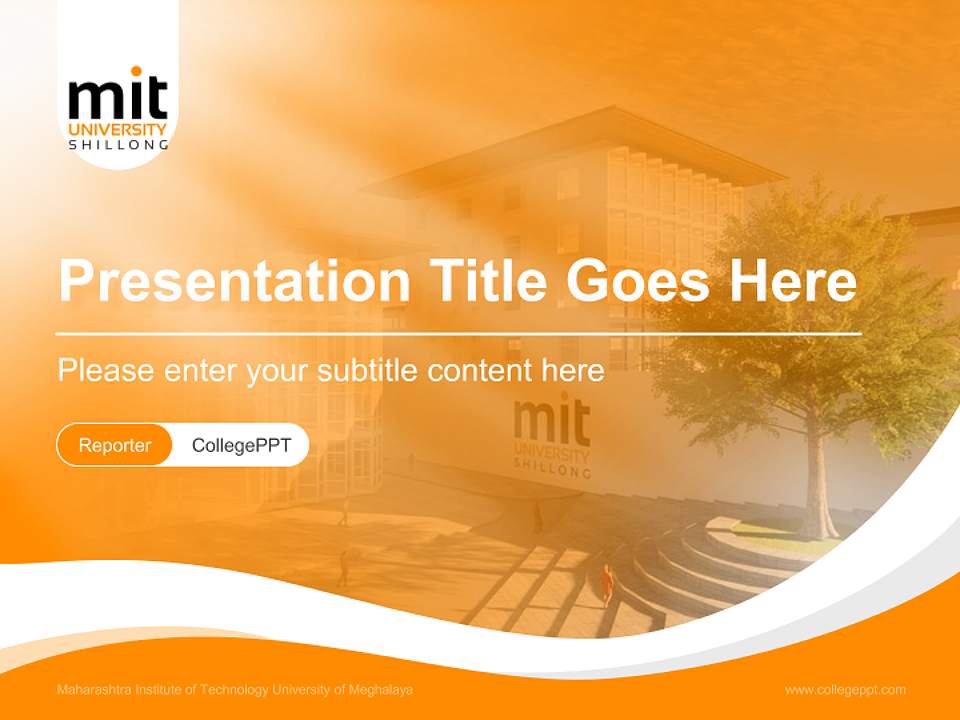 mit
UNIVERSITY
SHILLONG

Presentation Title Goes Here

Please enter your subtitle content here

Reporter CollegePPT

mit
UNIVERSITY
SHILLONG

Maharashtra Institute of Technology University of Meghalaya

www.collegeppt.com